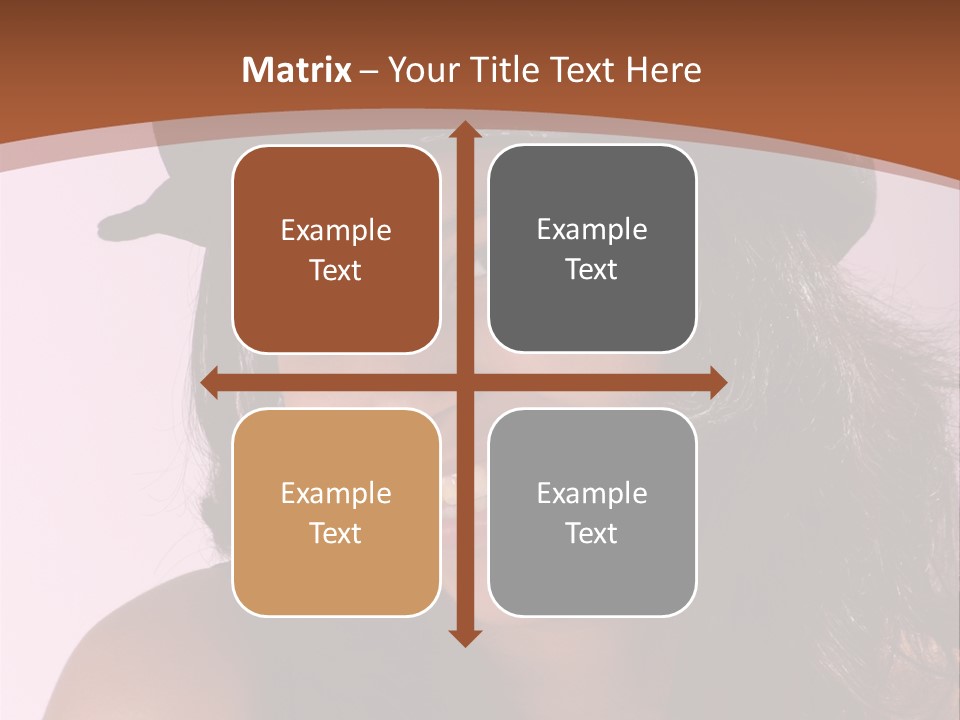 Matrix – Your Title Text Here

Example Text

Example Text

Example Text

Example Text